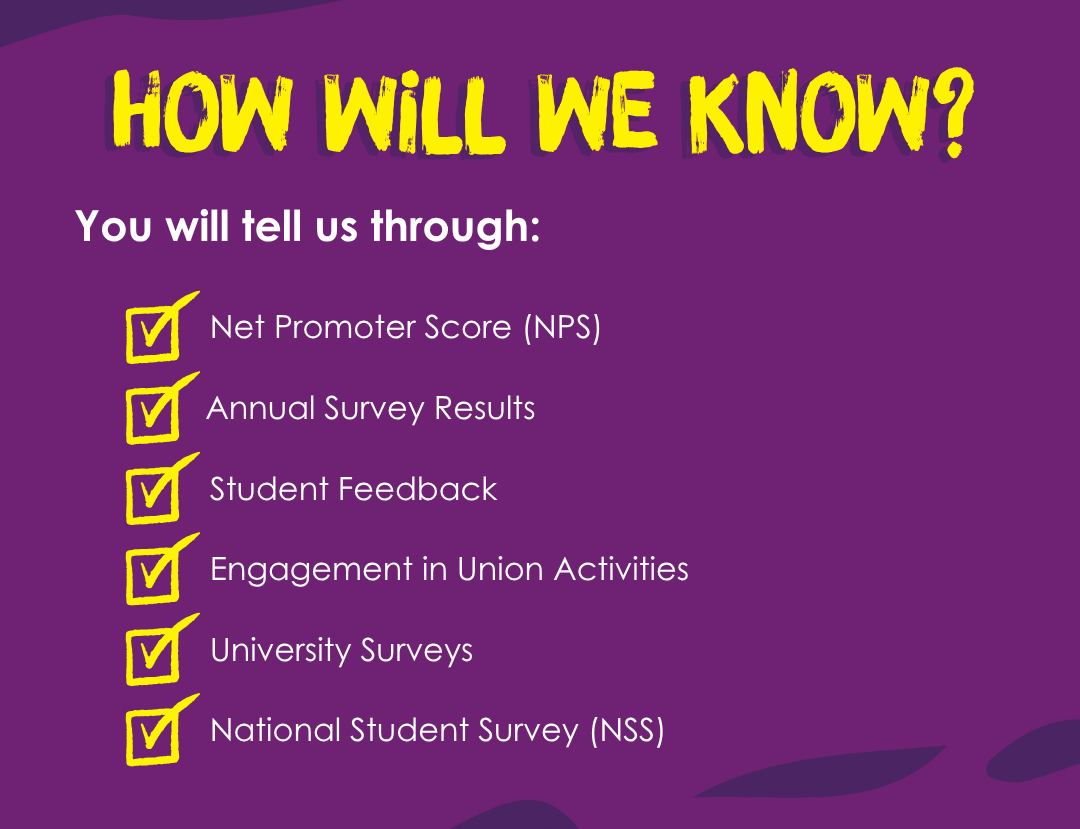 HOW WiLL WE KNOW?

You will tell us through:

Net Promoter Score (NPS)

Annual Survey Results

Student Feedback

Engagement in Union Activities

University Surveys

National Student Survey (NSS)